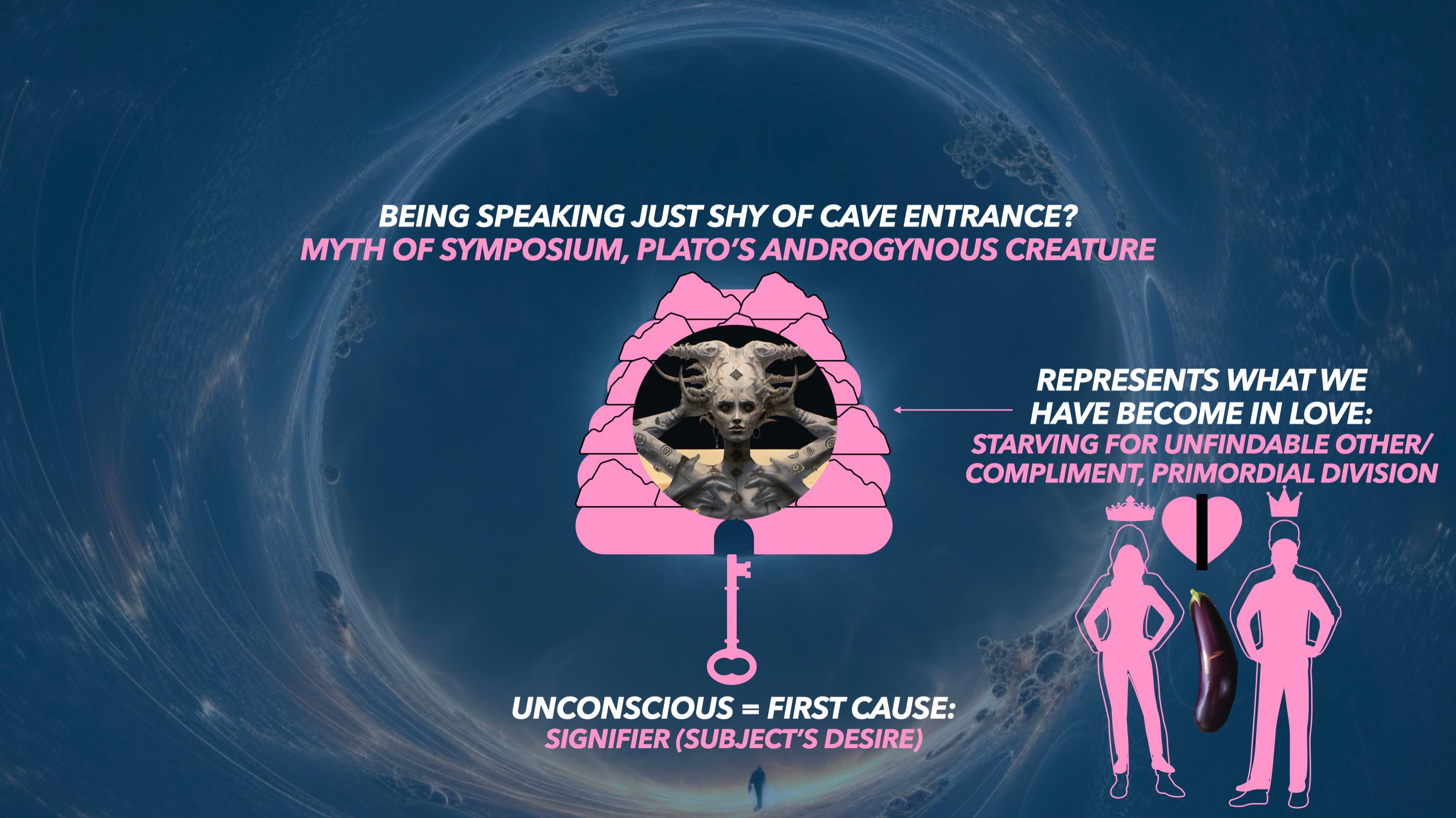 BEING SPEAKING JUST SHY OF CAVE ENTRANCE?
MYTH OF SYMPOSIUM, PLATO'S ANDROGYNOUS CREATURE

REPRESENTS WHAT WE HAVE BECOME IN LOVE:
STARVING FOR UNFINDABLE OTHER/ COMPLIMENT, PRIMORDIAL DIVISION

UNCONSCIOUS = FIRST CAUSE:
SIGNIFIER (SUBJECT'S DESIRE)